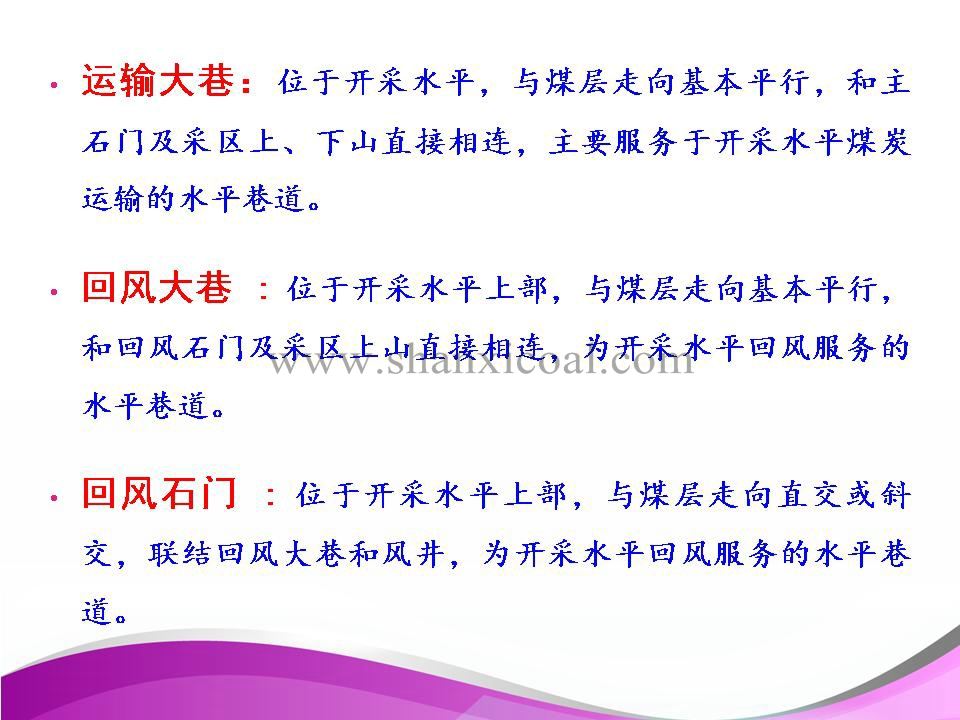 • 运输大巷：位于开采水平，与煤层走向基本平行，和主石门及采区上、下山直接相连，主要服务于开采水平煤炭运输的水平巷道。

• 回风大巷 ：位于开采水平上部，与煤层走向基本平行，和回风石门及采区上山直接相连，为开采水平回风服务的水平巷道。

www.shanxicoal.com

• 回风石门 ：位于开采水平上部，与煤层走向直交或斜交，联结回风大巷和风井，为开采水平回风服务的水平巷道。